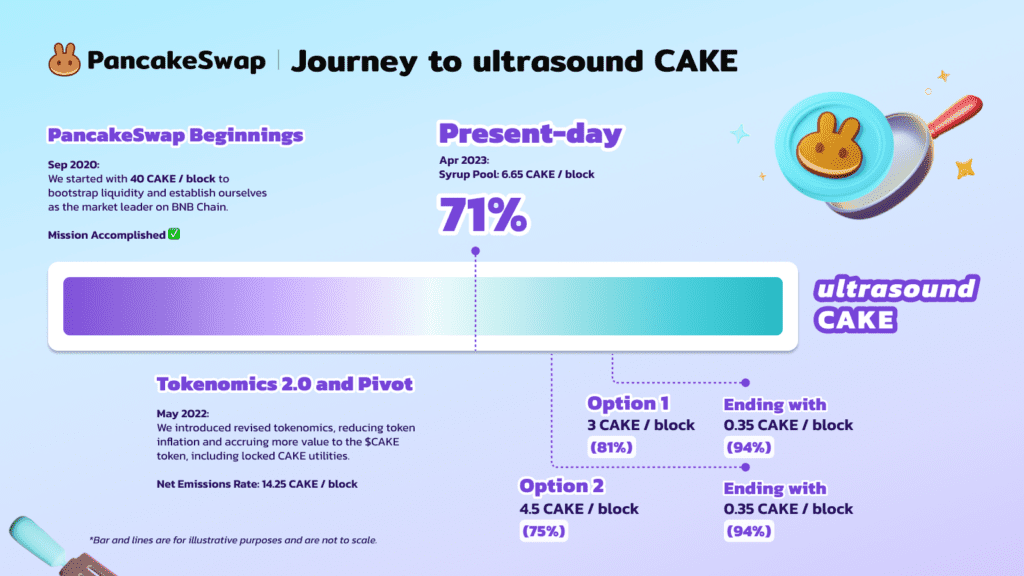 PancakeSwap | Journey to ultrasound CAKE

PancakeSwap Beginnings

Sep 2020:
We started with 40 CAKE / block to bootstrap liquidity and establish ourselves as the market leader on BNB Chain.

Mission Accomplished ✅

Present-day

Apr 2023:
Syrup Pool: 6.65 CAKE / block

71%

ultrasound CAKE

Tokenomics 2.0 and Pivot

May 2022:
We introduced revised tokenomics, reducing token inflation and accruing more value to the $CAKE token, including locked CAKE utilities.

Net Emissions Rate: 14.25 CAKE / block

Option 1
3 CAKE / block
(81%)

Ending with
0.35 CAKE / block
(94%)

Option 2
4.5 CAKE / block
(75%)

Ending with
0.35 CAKE / block
(94%)

*Bar and lines are for illustrative purposes and are not to scale.